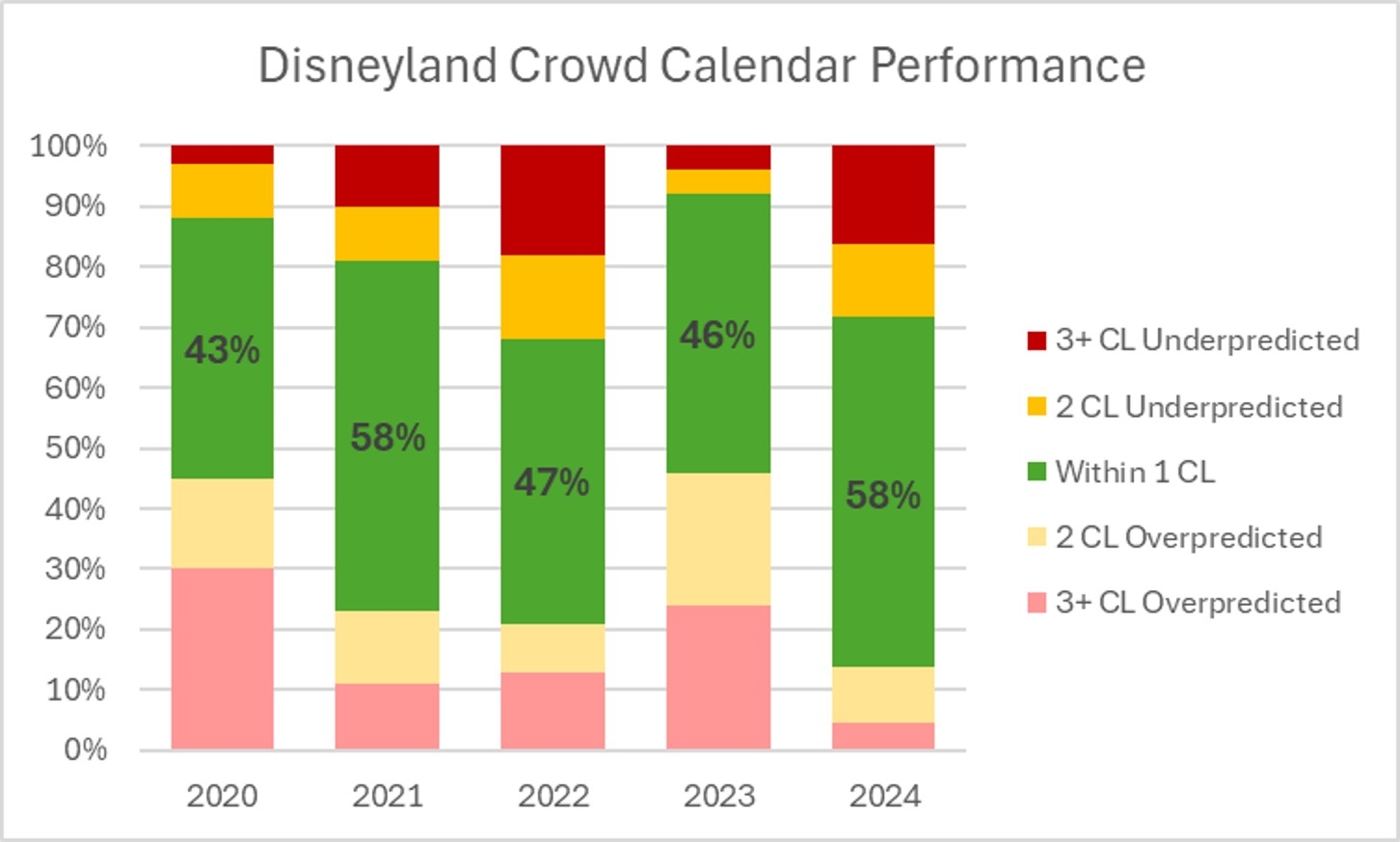 Disneyland Crowd Calendar Performance

100%
90%
80%
70%
60%
50%
40%
30%
20%
10%
0%

43%
58%
47%
46%
58%

2020
2021
2022
2023
2024

3+ CL Underpredicted
2 CL Underpredicted
Within 1 CL
2 CL Overpredicted
3+ CL Overpredicted